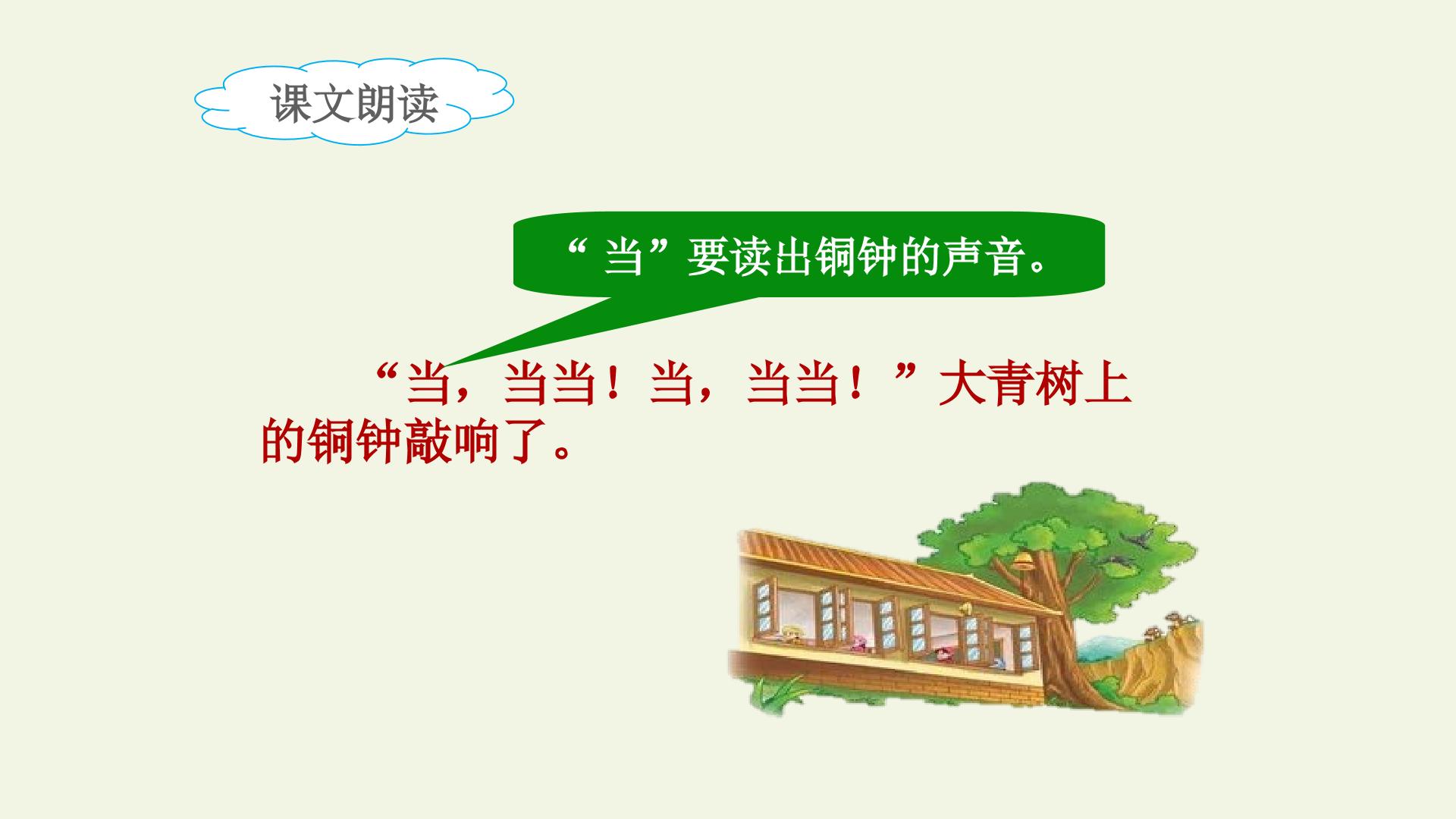 课文朗读

“当”要读出铜钟的声音。

“当，当当！当，当当！”大青树上的铜钟敲响了。